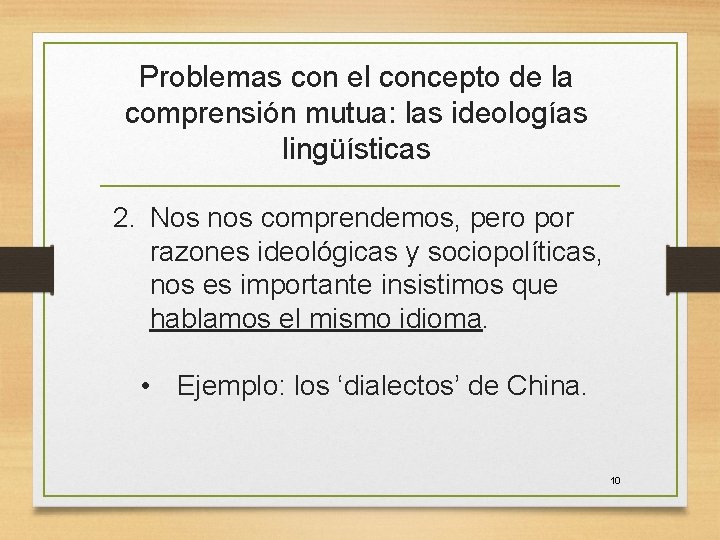 Problemas con el concepto de la comprensión mutua: las ideologías lingüísticas

2. Nos nos comprendemos, pero por razones ideológicas y sociopolíticas, nos es importante insistimos que hablamos el mismo idioma.

• Ejemplo: los ‘dialectos’ de China.

10